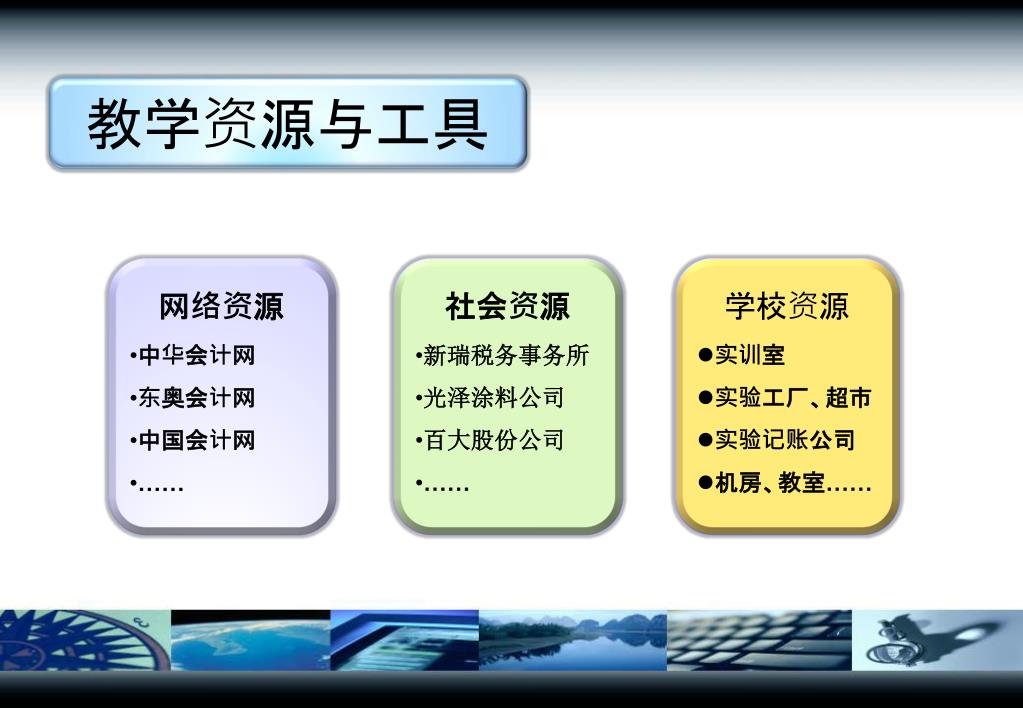 教学资源与工具

网络资源
•中华会计网
•东奥会计网
•中国会计网
•……

社会资源
•新瑞税务事务所
•光泽涂料公司
•百大股份公司
•……

学校资源
●实训室
●实验工厂、超市
●实验记账公司
●机房、教室……